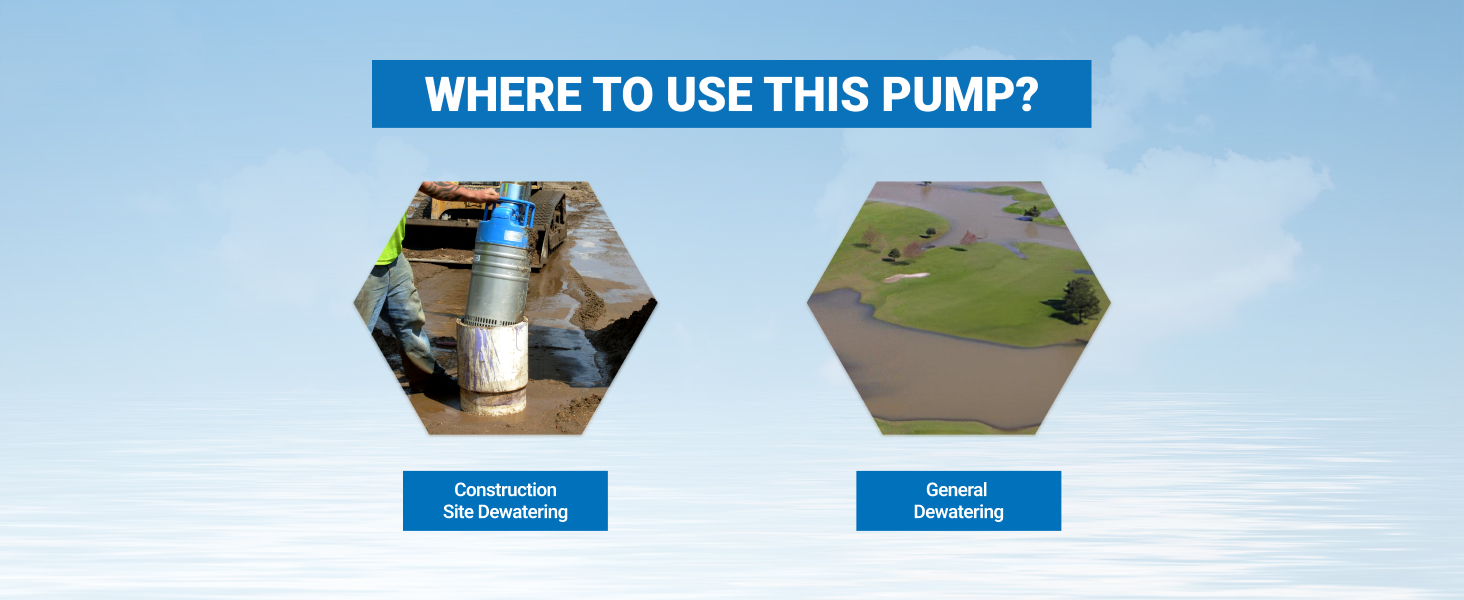 WHERE TO USE THIS PUMP?

Construction
Site Dewatering

General
Dewatering